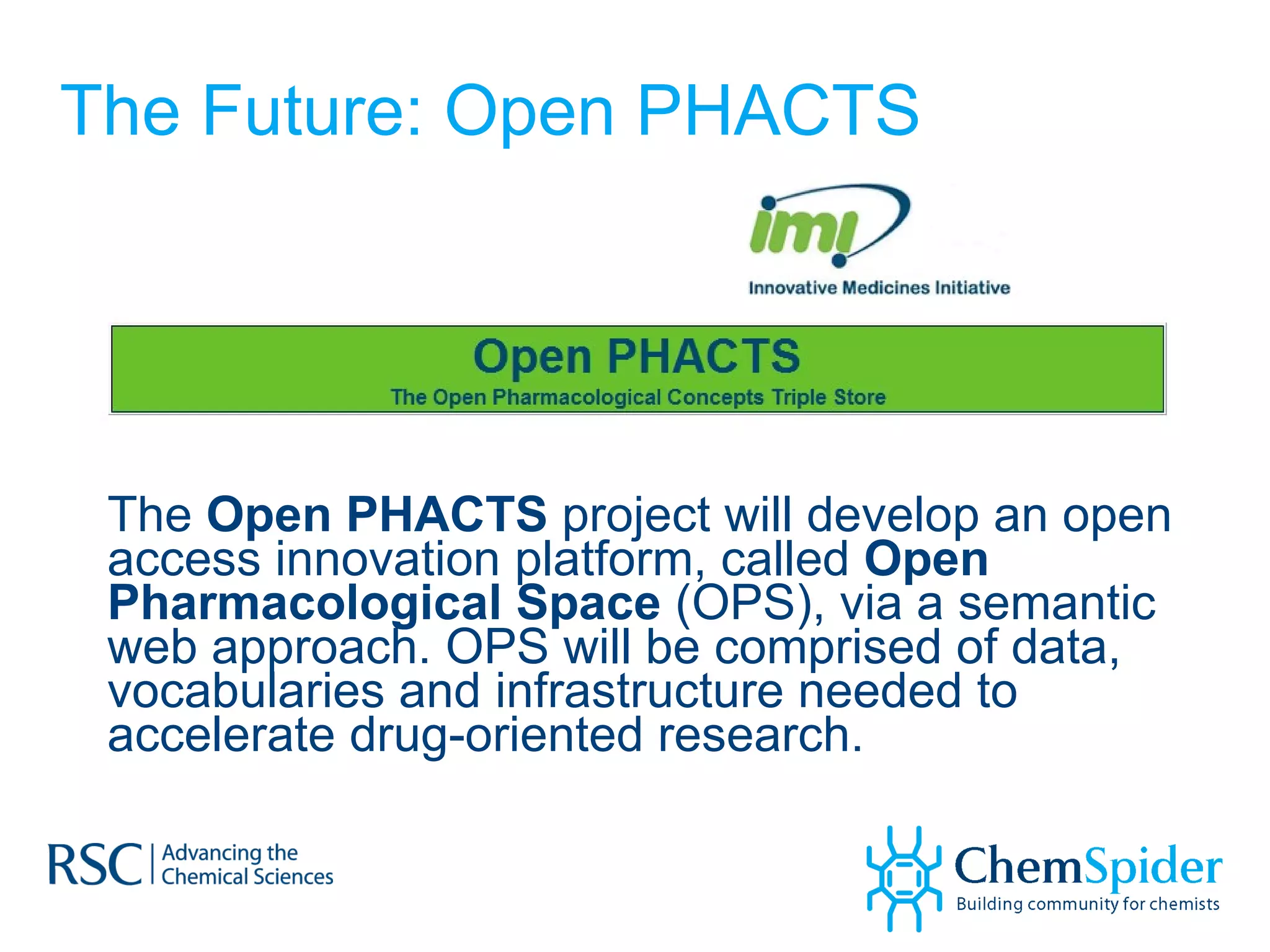 The Future: Open PHACTS

imi
Innovative Medicines Initiative

Open PHACTS
The Open Pharmacological Concepts Triple Store

The Open PHACTS project will develop an open access innovation platform, called Open Pharmacological Space (OPS), via a semantic web approach. OPS will be comprised of data, vocabularies and infrastructure needed to accelerate drug-oriented research.

RSC | Advancing the Chemical Sciences

ChemSpider
Building community for chemists